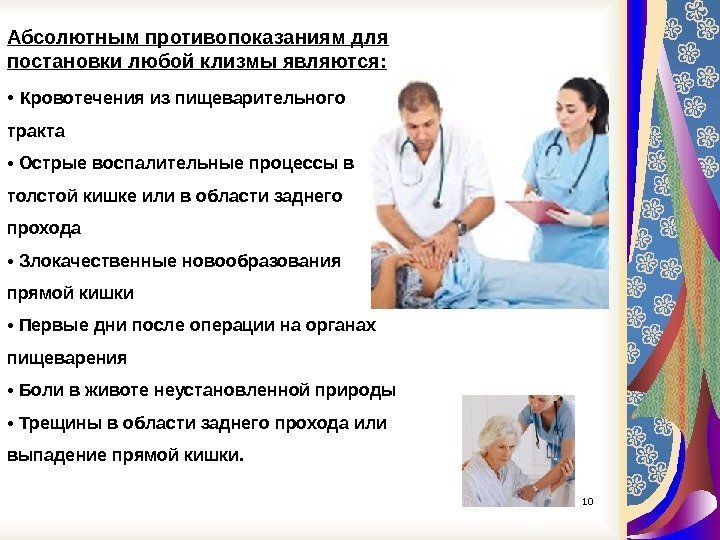 Абсолютным противопоказаниям для постановки любой клизмы являются:

• Кровотечения из пищеварительного тракта

• Острые воспалительные процессы в толстой кишке или в области заднего прохода

• Злокачественные новообразования прямой кишки

• Первые дни после операции на органах пищеварения

• Боли в животе неустановленной природы

• Трещины в области заднего прохода или выпадение прямой кишки.

10